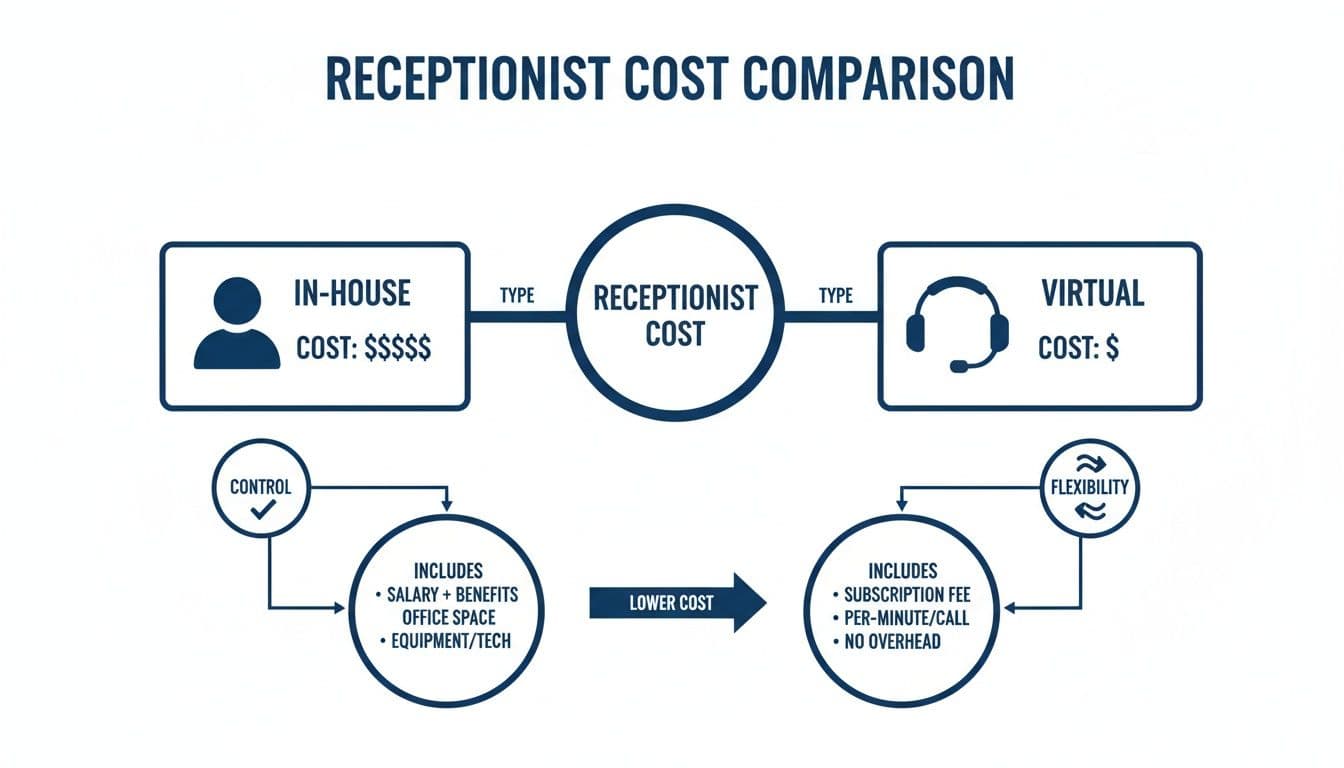 RECEPTIONIST COST COMPARISON

IN-HOUSE

COST: $$$$$

TYPE

RECEPTIONIST COST

TYPE

VIRTUAL

COST: $

CONTROL

INCLUDES
• SALARY + BENEFITS
OFFICE SPACE
• EQUIPMENT/TECH

LOWER COST

FLEXIBILITY

INCLUDES
• SUBSCRIPTION FEE
• PER-MINUTE/CALL
• NO OVERHEAD